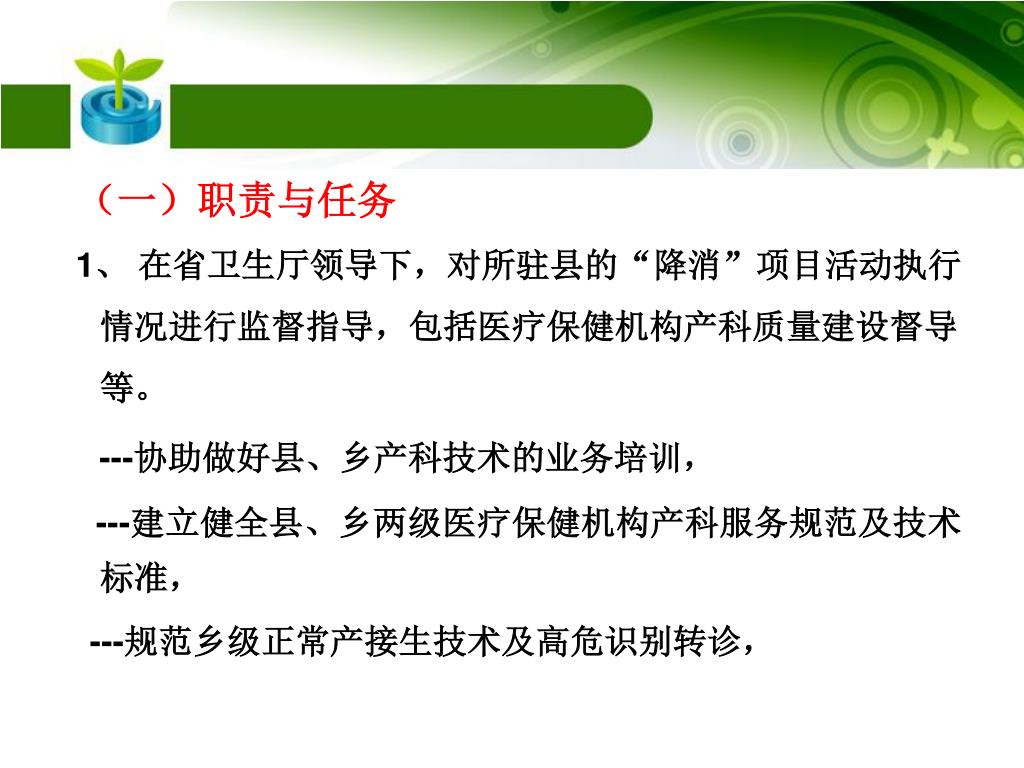 （一）职责与任务

1、 在省卫生厅领导下，对所驻县的“降消”项目活动执行情况进行监督指导，包括医疗保健机构产科质量建设督导等。

---协助做好县、乡产科技术的业务培训，

---建立健全县、乡两级医疗保健机构产科服务规范及技术标准，

---规范乡级正常产接生技术及高危识别转诊，